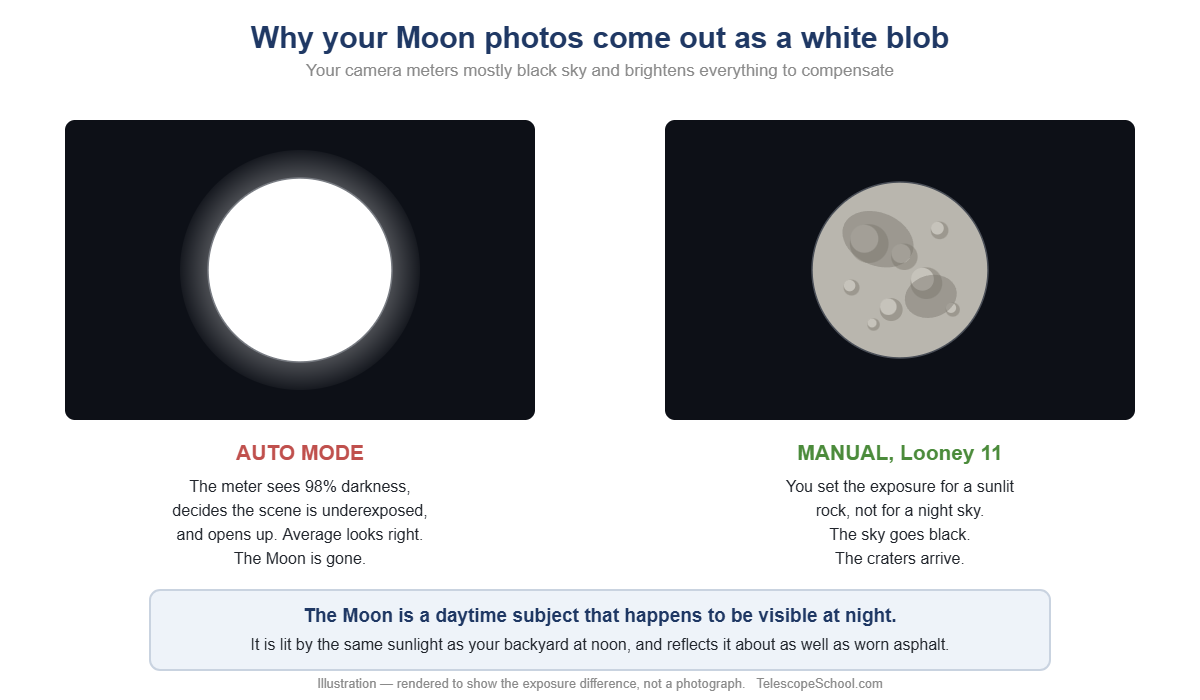 Why your Moon photos come out as a white blob

Your camera meters mostly black sky and brightens everything to compensate

AUTO MODE

The meter sees 98% darkness, decides the scene is underexposed, and opens up. Average looks right. The Moon is gone.

MANUAL, Looney 11

You set the exposure for a sunlit rock, not for a night sky. The sky goes black. The craters arrive.

The Moon is a daytime subject that happens to be visible at night.

It is lit by the same sunlight as your backyard at noon, and reflects it about as well as worn asphalt.

Illustration — rendered to show the exposure difference, not a photograph. TelescopeSchool.com